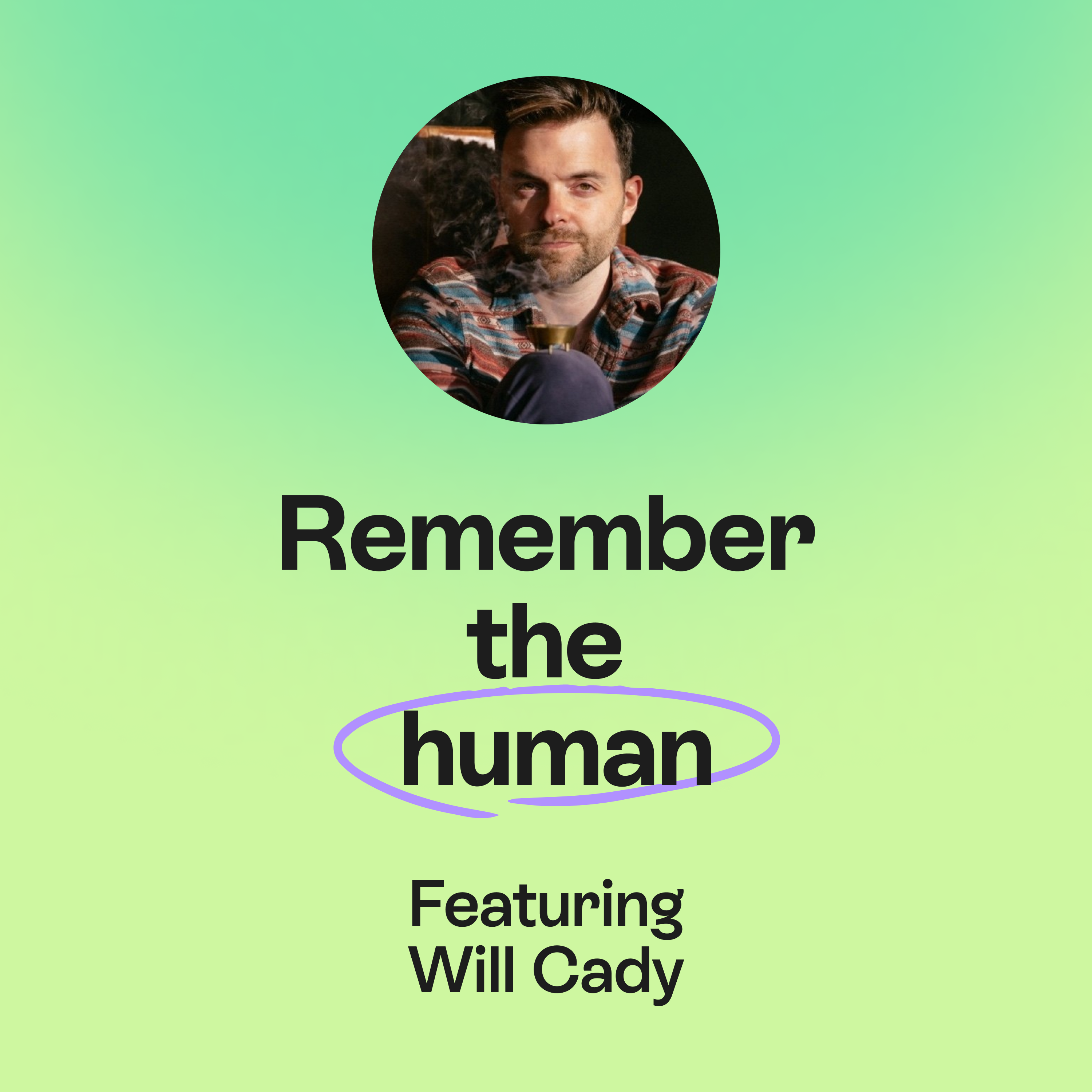 Remember
the
human

Featuring
Will Cady